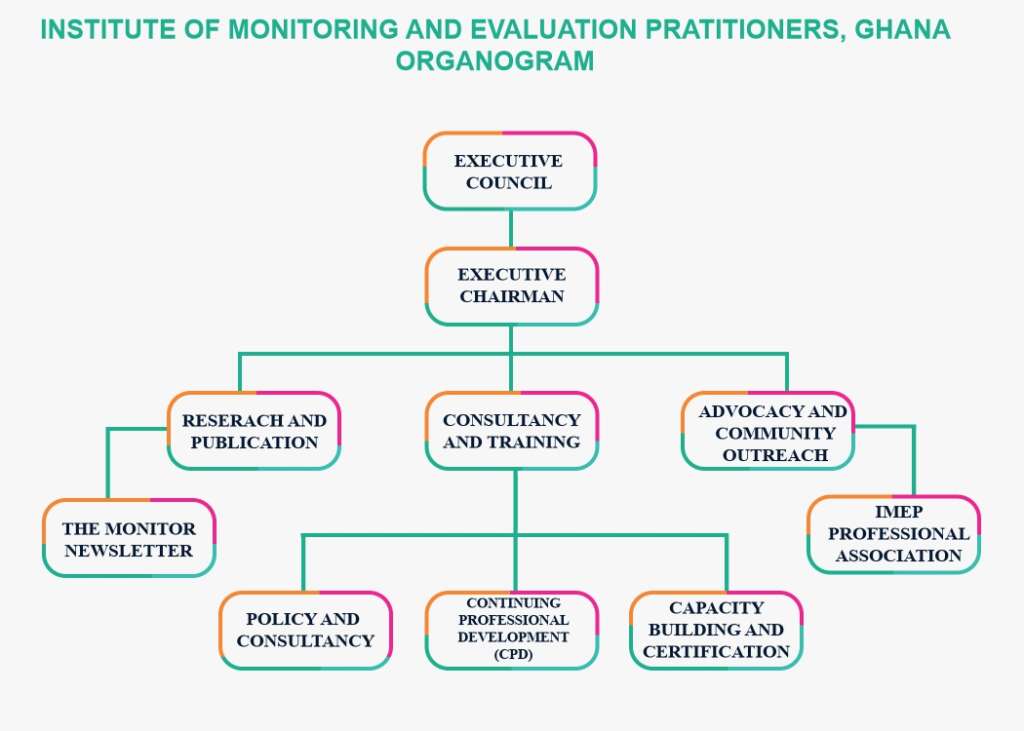 INSTITUTE OF MONITORING AND EVALUATION PRATITIONERS, GHANA ORGANOGRAM

EXECUTIVE COUNCIL

EXECUTIVE CHAIRMAN

RESERACH AND PUBLICATION

CONSULTANCY AND TRAINING

ADVOCACY AND COMMUNITY OUTREACH

THE MONITOR NEWSLETTER

IMEP PROFESSIONAL ASSOCIATION

POLICY AND CONSULTANCY

CONTINUING PROFESSIONAL DEVELOPMENT (CPD)

CAPACITY BUILDING AND CERTIFICATION